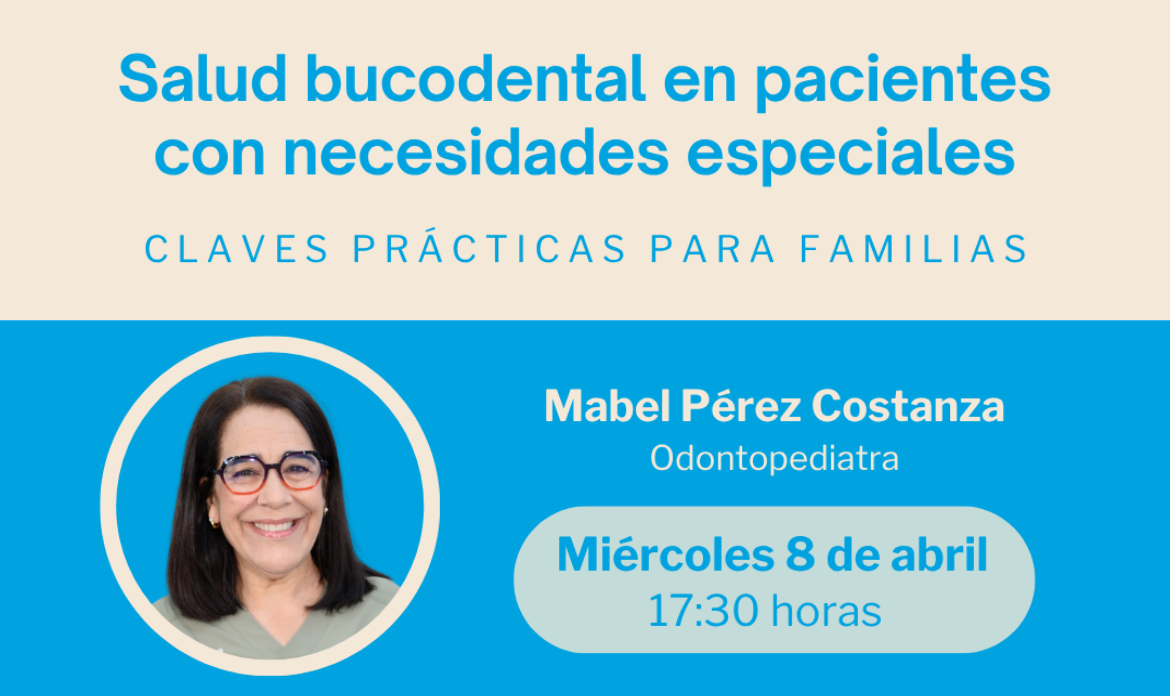 Salud bucodental en pacientes con necesidades especiales

CLAVES PRÁCTICAS PARA FAMILIAS

Mabel Pérez Costanza
Odontopediatra

Miércoles 8 de abril
17:30 horas